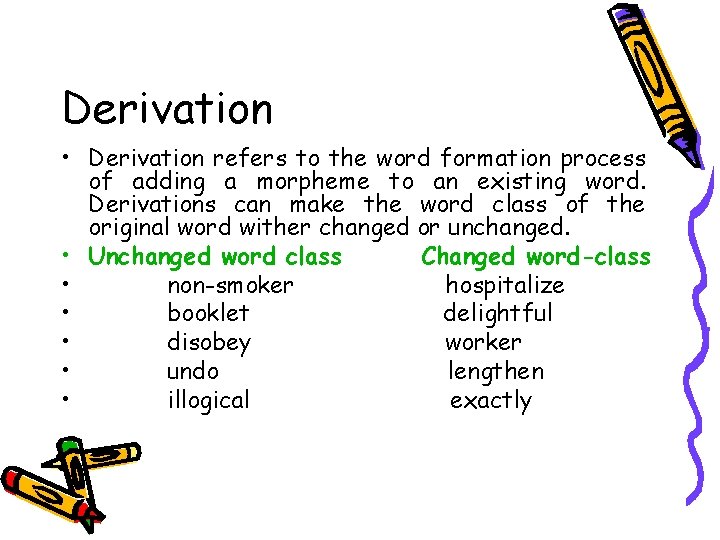 Derivation

• Derivation refers to the word formation process of adding a morpheme to an existing word. Derivations can make the word class of the original word wither changed or unchanged.
• Unchanged word class Changed word-class
• non-smoker hospitalize
• booklet delightful
• disobey worker
• undo lengthen
• illogical exactly